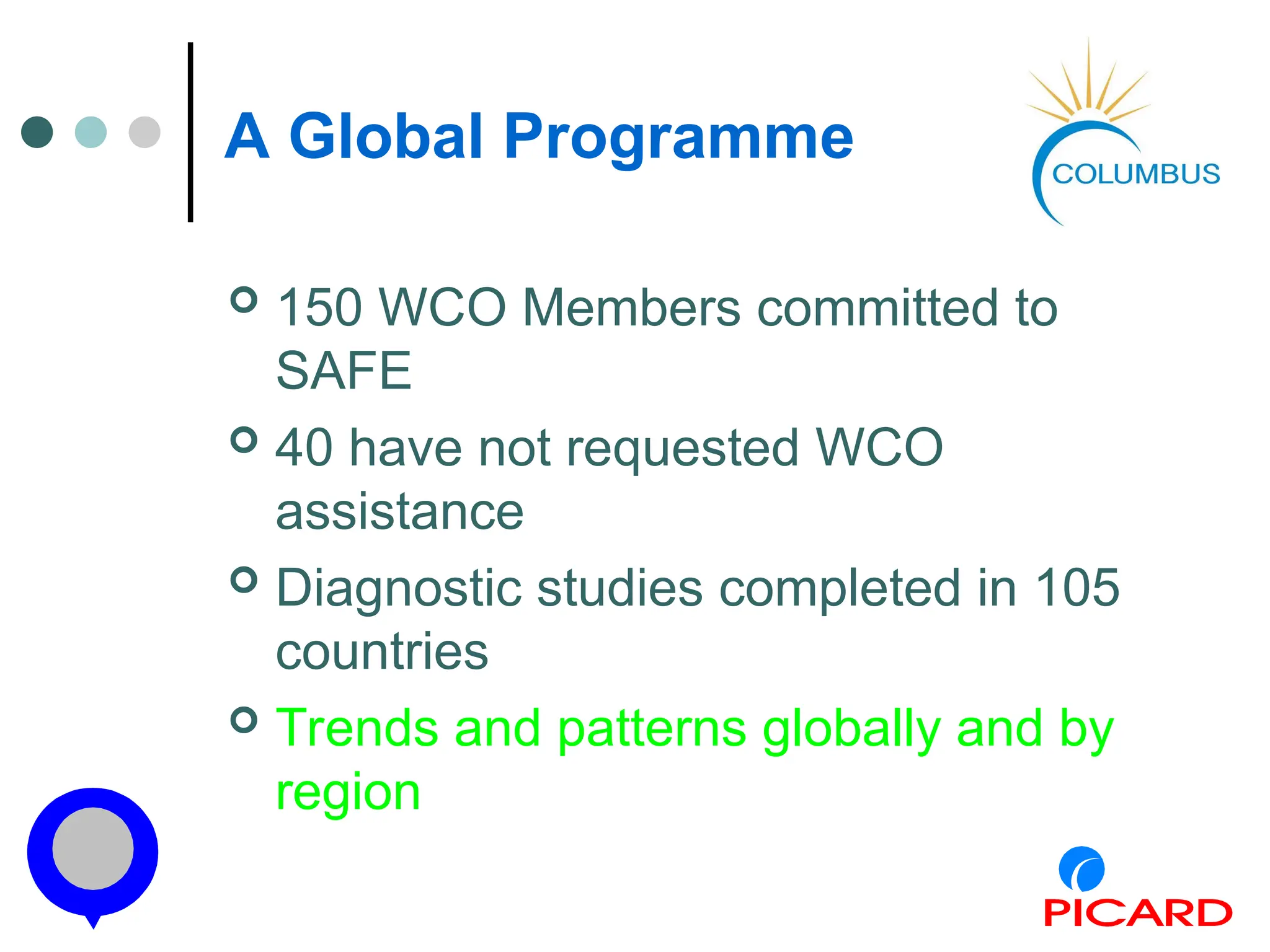 A Global Programme

COLUMBUS

150 WCO Members committed to SAFE

40 have not requested WCO assistance

Diagnostic studies completed in 105 countries

Trends and patterns globally and by region

PICARD